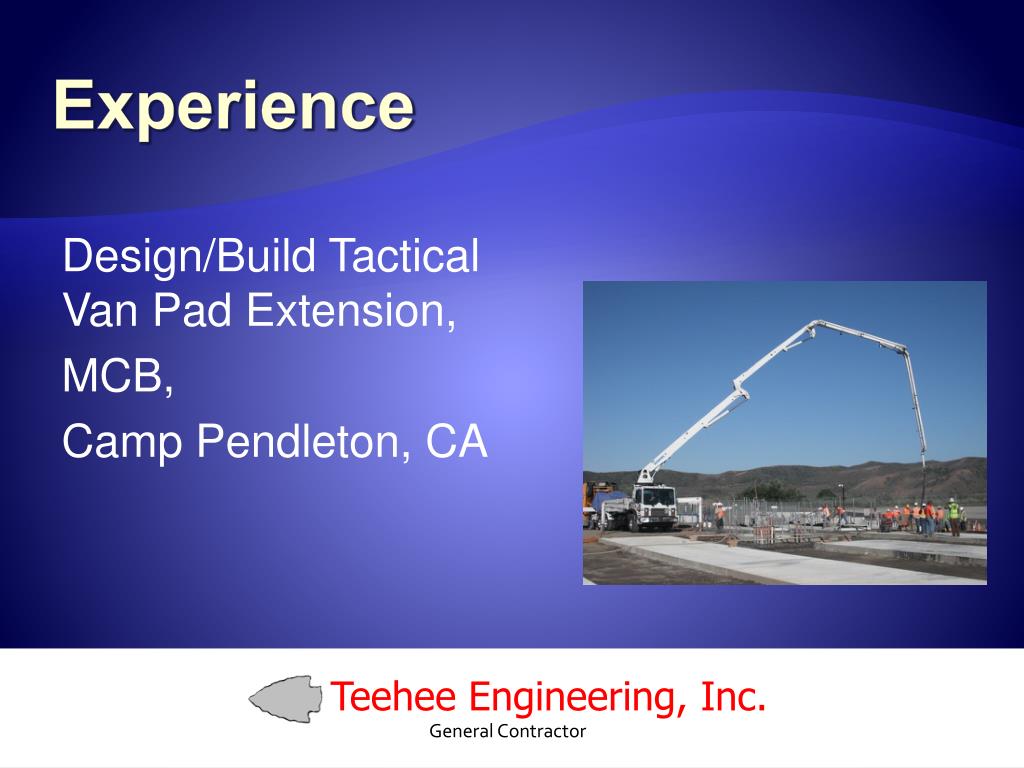 Experience

Design/Build Tactical Van Pad Extension,

MCB,

Camp Pendleton, CA

Teehee Engineering, Inc.
General Contractor